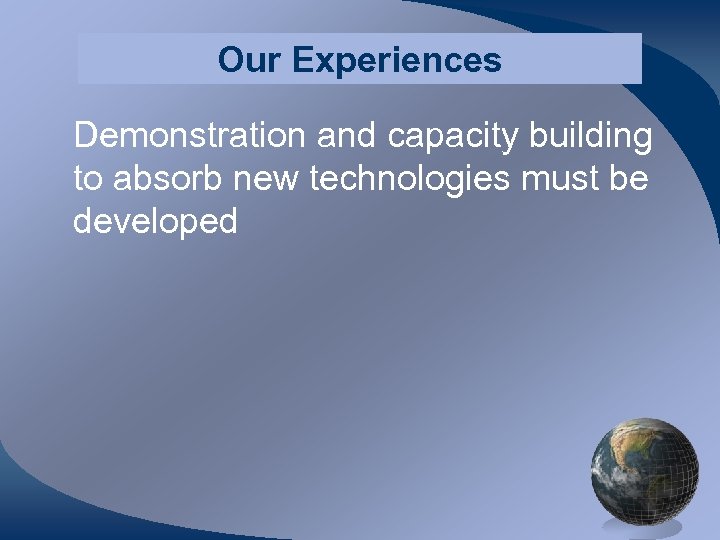 Our Experiences

Demonstration and capacity building to absorb new technologies must be developed